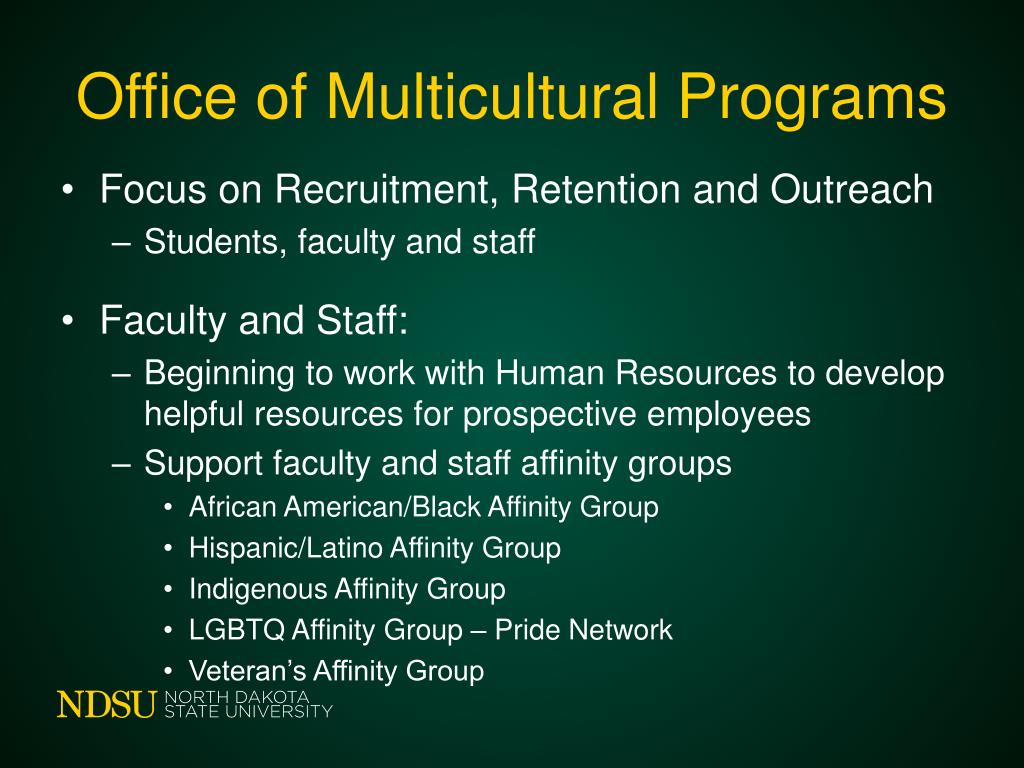 Office of Multicultural Programs

• Focus on Recruitment, Retention and Outreach
– Students, faculty and staff

• Faculty and Staff:
– Beginning to work with Human Resources to develop helpful resources for prospective employees
– Support faculty and staff affinity groups
• African American/Black Affinity Group
• Hispanic/Latino Affinity Group
• Indigenous Affinity Group
• LGBTQ Affinity Group – Pride Network
• Veteran's Affinity Group

NDSU NORTH DAKOTA STATE UNIVERSITY